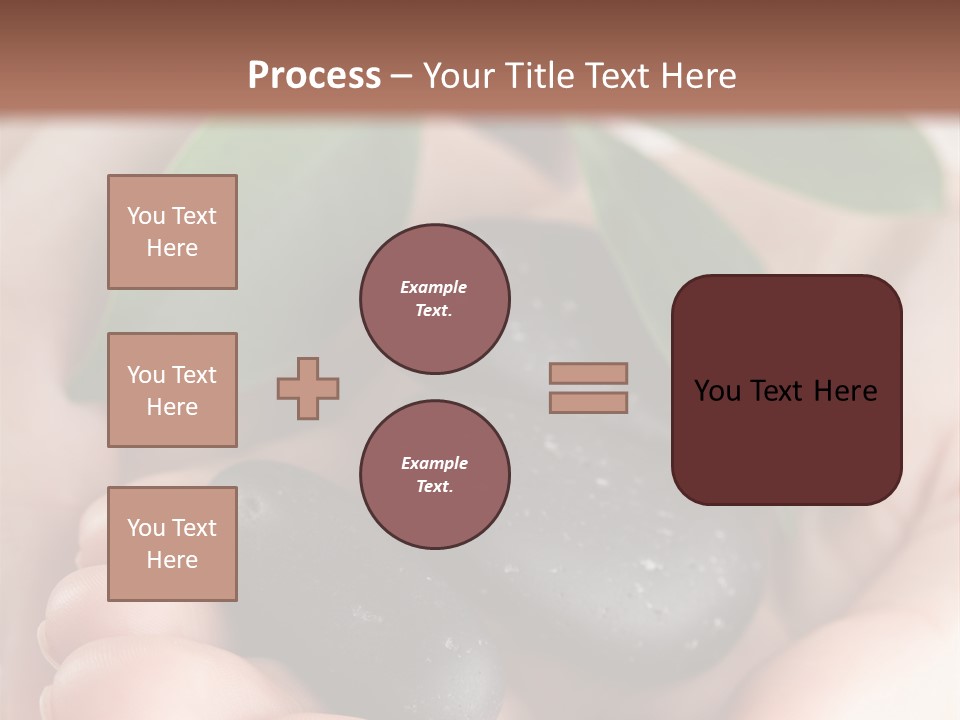 Process – Your Title Text Here

You Text Here

You Text Here

You Text Here

Example Text.

Example Text.

You Text Here